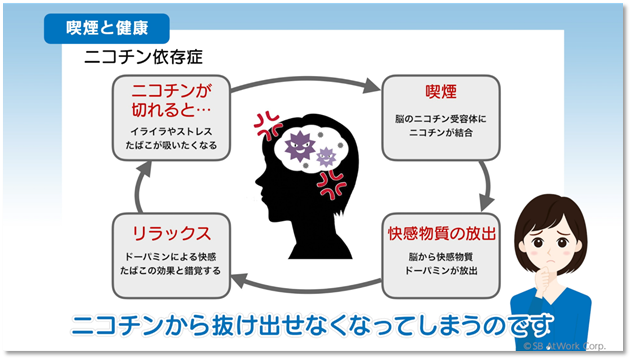 喫煙と健康

ニコチン依存症

ニコチンが切れると…

イライラやストレス
たばこが吸いたくなる

喫煙

脳のニコチン受容体に
ニコチンが結合

快感物質の放出

脳から快感物質
ドーパミンが放出

リラックス

ドーパミンによる快感
たばこの効果と錯覚する

ニコチンから抜け出せなくなってしまうのです

©SB AtWork Corp.